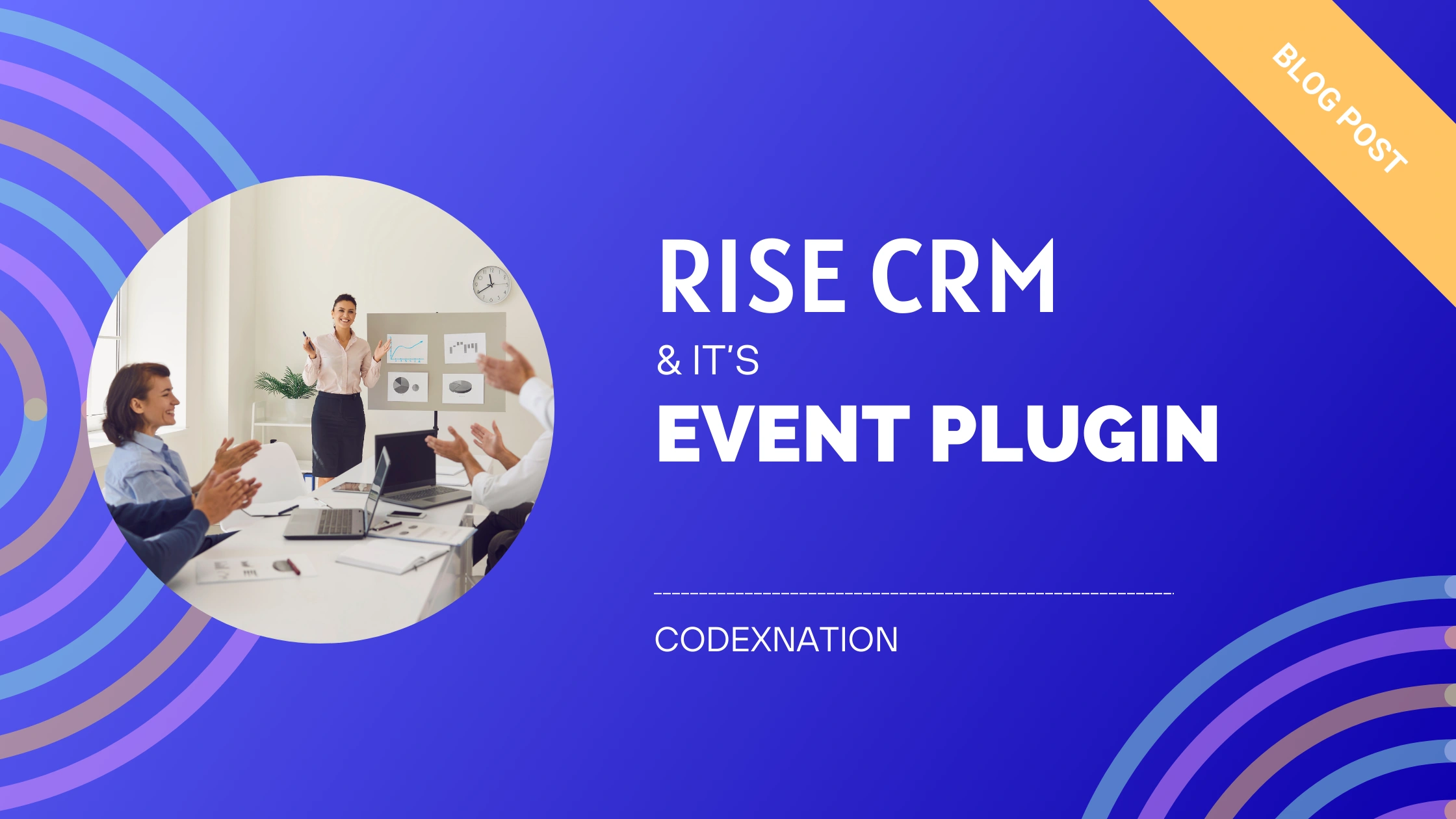 BLOG POST

RISE CRM

& IT'S

EVENT PLUGIN

CODEXNATION